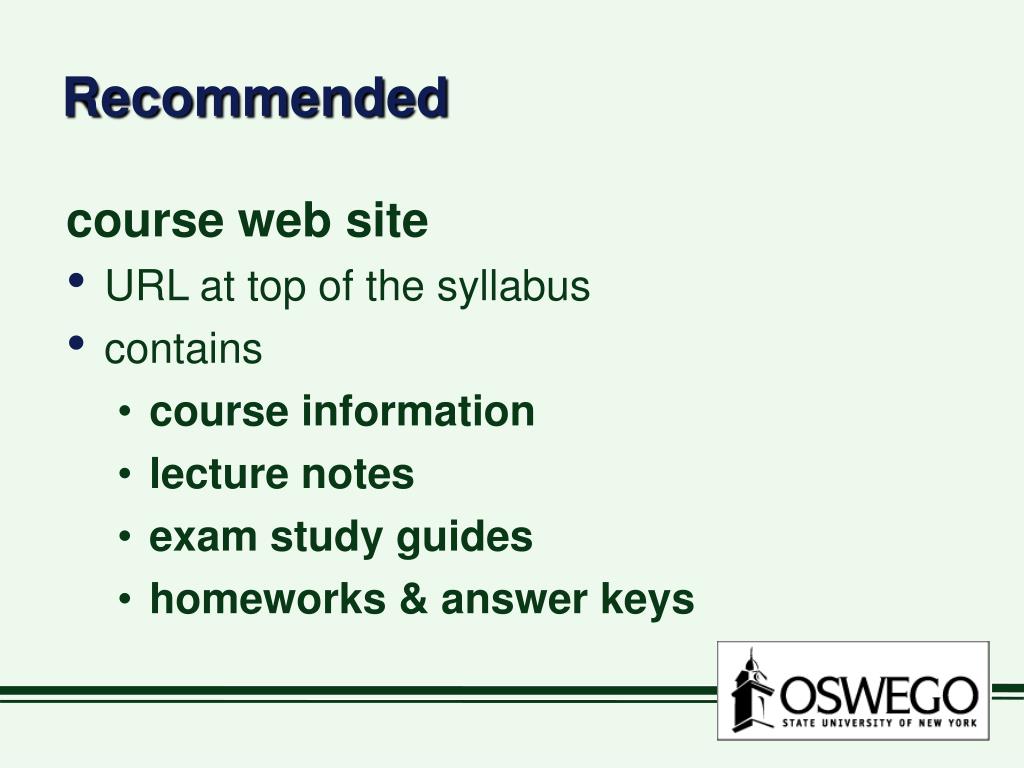 Recommended

course web site

• URL at top of the syllabus
• contains
  • course information
  • lecture notes
  • exam study guides
  • homeworks & answer keys

OSWEGO
STATE UNIVERSITY OF NEW YORK